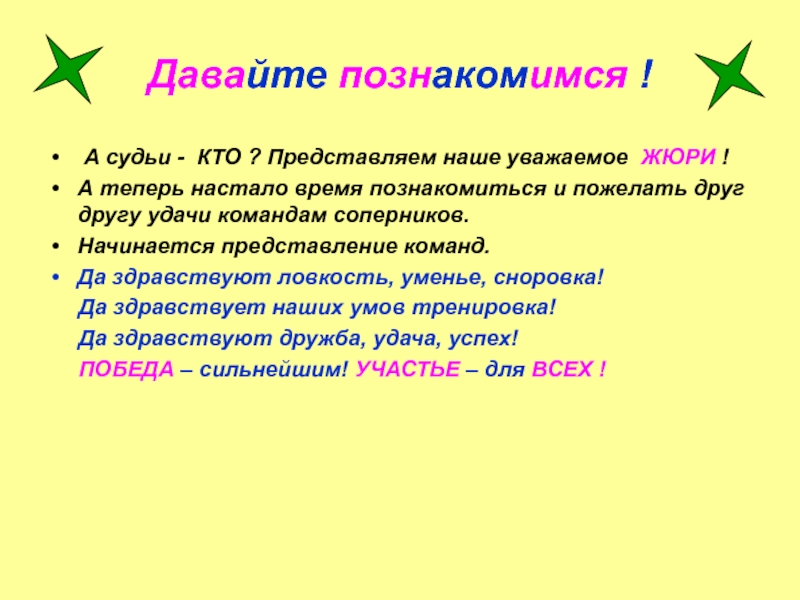 Давайте познакомимся !

• А судьи - КТО ? Представляем наше уважаемое ЖЮРИ !
• А теперь настало время познакомиться и пожелать друг другу удачи командам соперников.
• Начинается представление команд.
• Да здравствуют ловкость, уменье, сноровка!
Да здравствует наших умов тренировка!
Да здравствуют дружба, удача, успех!
ПОБЕДА – сильнейшим! УЧАСТЬЕ – для ВСЕХ !